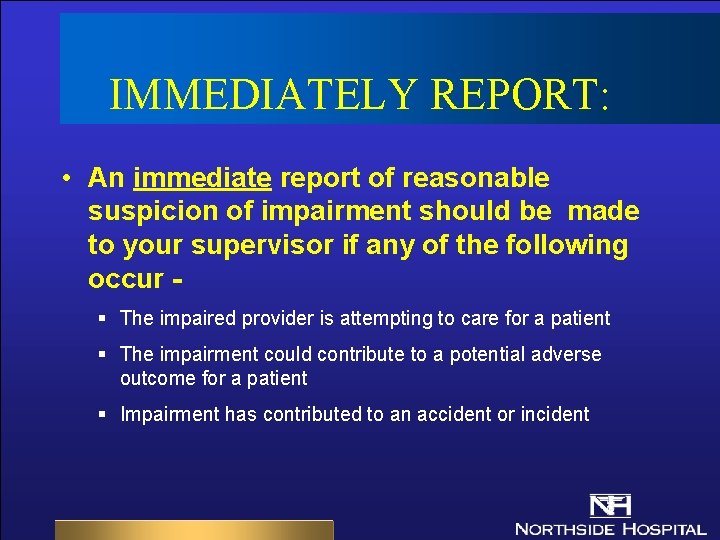 IMMEDIATELY REPORT:

• An immediate report of reasonable suspicion of impairment should be made to your supervisor if any of the following occur -

▪ The impaired provider is attempting to care for a patient

▪ The impairment could contribute to a potential adverse outcome for a patient

▪ Impairment has contributed to an accident or incident

NH
NORTHSIDE HOSPITAL